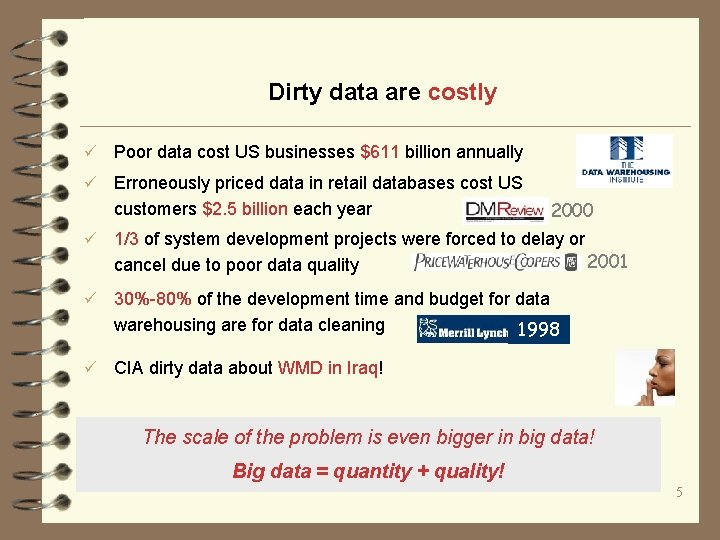 Dirty data are costly

✓ Poor data cost US businesses $611 billion annually

THE DATA WAREHOUSING INSTITUTE

✓ Erroneously priced data in retail databases cost US customers $2.5 billion each year

DMReview 2000

✓ 1/3 of system development projects were forced to delay or cancel due to poor data quality

PRICEWATERHOUSECOOPERS 2001

✓ 30%-80% of the development time and budget for data warehousing are for data cleaning

Merrill Lynch 1998

✓ CIA dirty data about WMD in Iraq!

The scale of the problem is even bigger in big data!

Big data = quantity + quality!

5